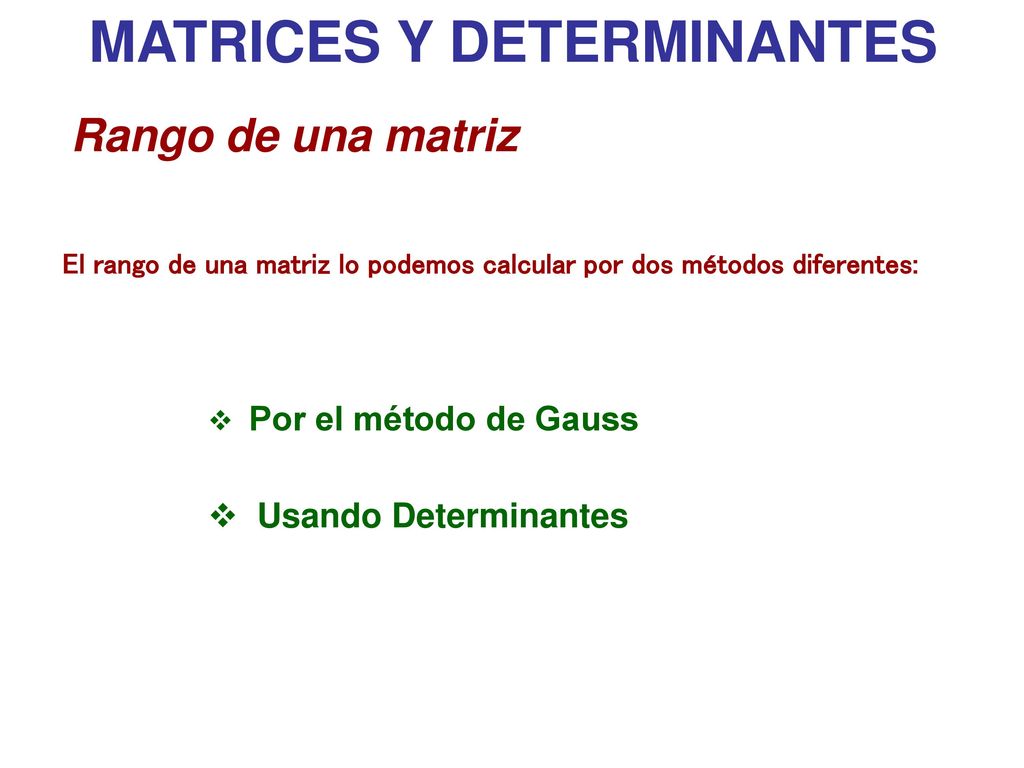 MATRICES Y DETERMINANTES

Rango de una matriz

El rango de una matriz lo podemos calcular por dos métodos diferentes:

❖ Por el método de Gauss

❖ Usando Determinantes